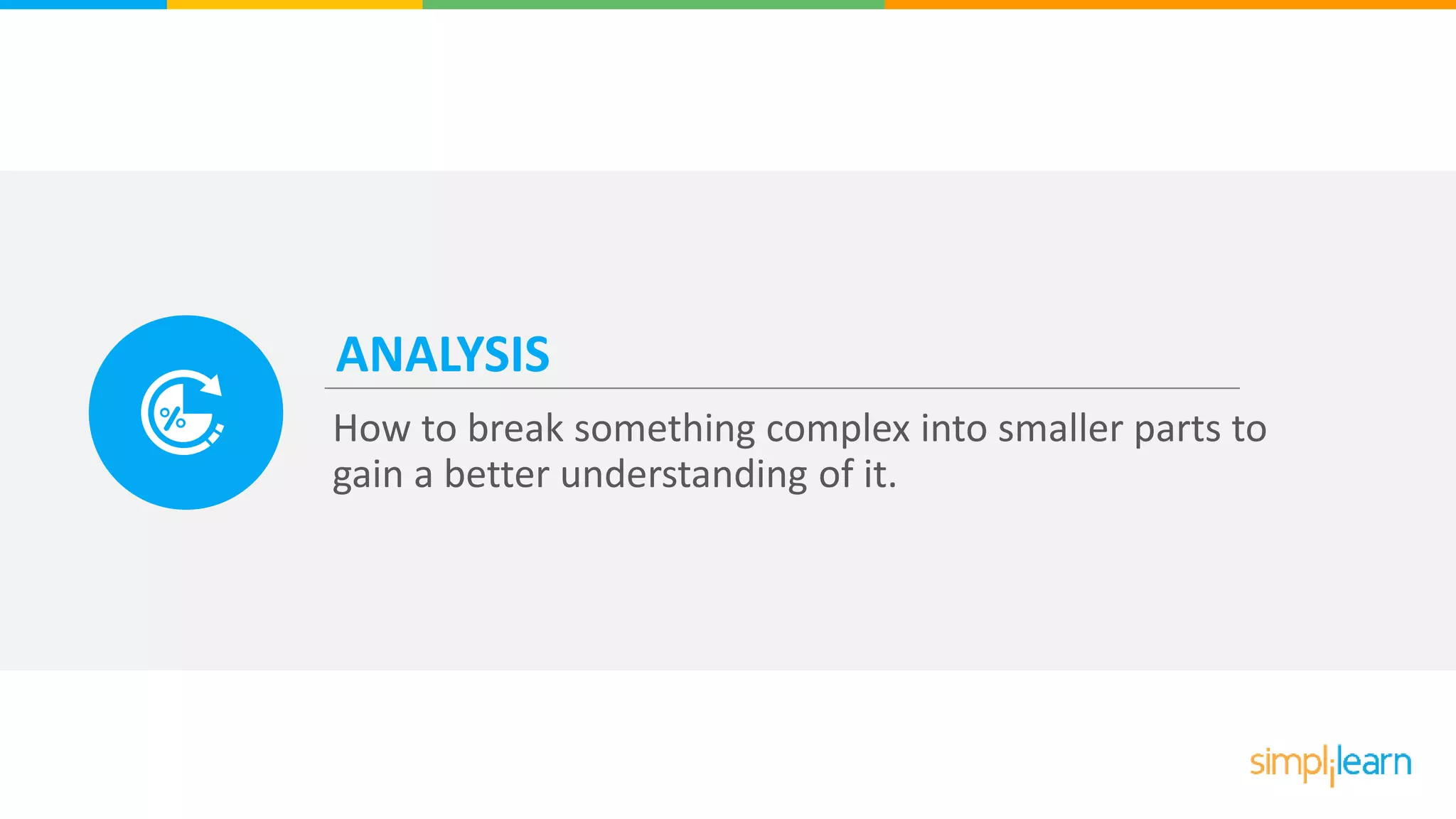 %

ANALYSIS

How to break something complex into smaller parts to gain a better understanding of it.

simplilearn